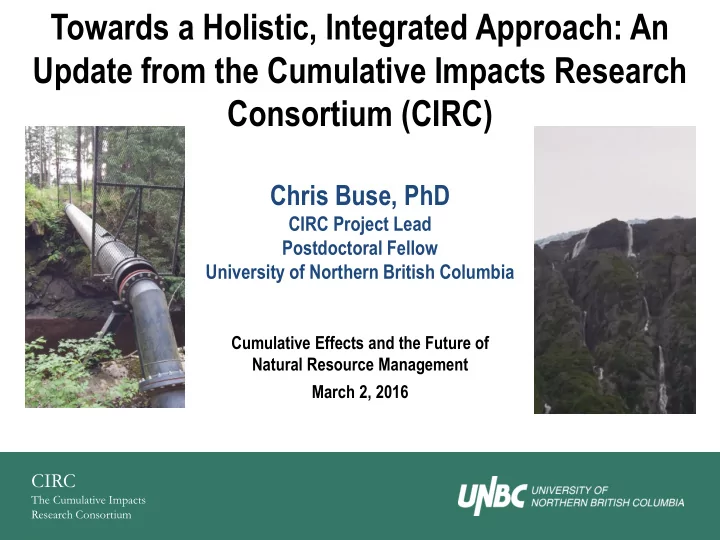 Towards a Holistic, Integrated Approach: An Update from the Cumulative Impacts Research Consortium (CIRC)

Chris Buse, PhD
CIRC Project Lead
Postdoctoral Fellow
University of Northern British Columbia

Cumulative Effects and the Future of Natural Resource Management
March 2, 2016

CIRC
The Cumulative Impacts Research Consortium

UNBC UNIVERSITY OF NORTHERN BRITISH COLUMBIA